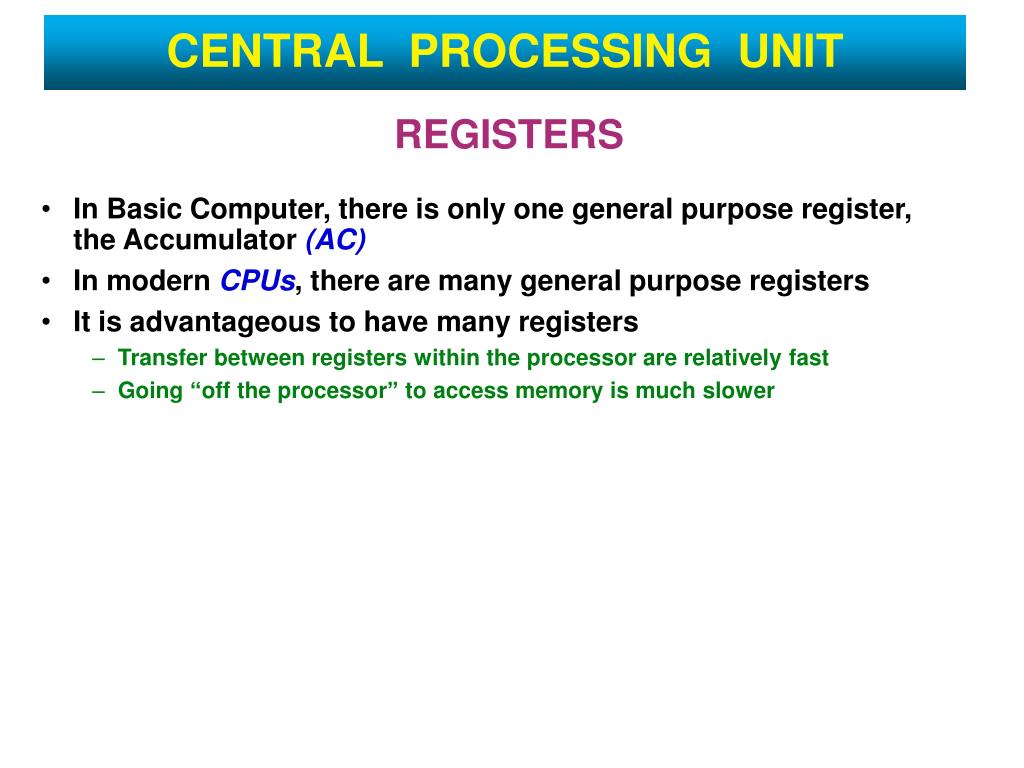 CENTRAL PROCESSING UNIT

REGISTERS

• In Basic Computer, there is only one general purpose register, the Accumulator (AC)
• In modern CPUs, there are many general purpose registers
• It is advantageous to have many registers
  – Transfer between registers within the processor are relatively fast
  – Going “off the processor” to access memory is much slower